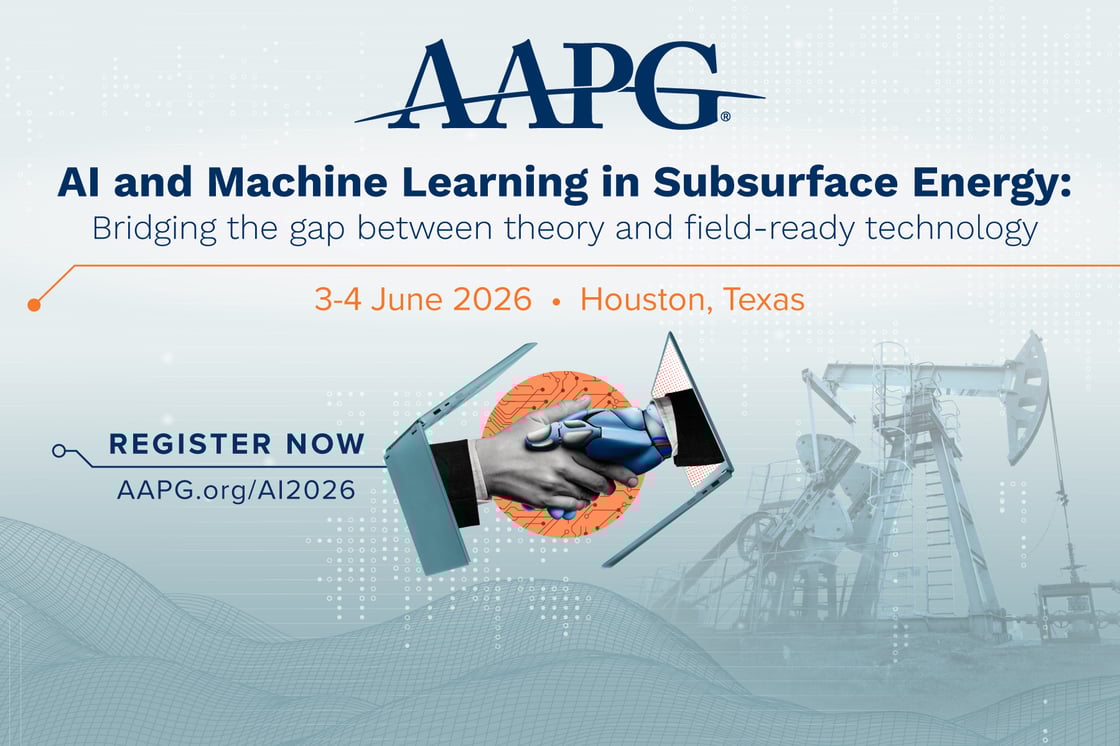 AAPG®

AI and Machine Learning in Subsurface Energy:
Bridging the gap between theory and field-ready technology

3-4 June 2026 • Houston, Texas

REGISTER NOW
AAPG.org/AI2026